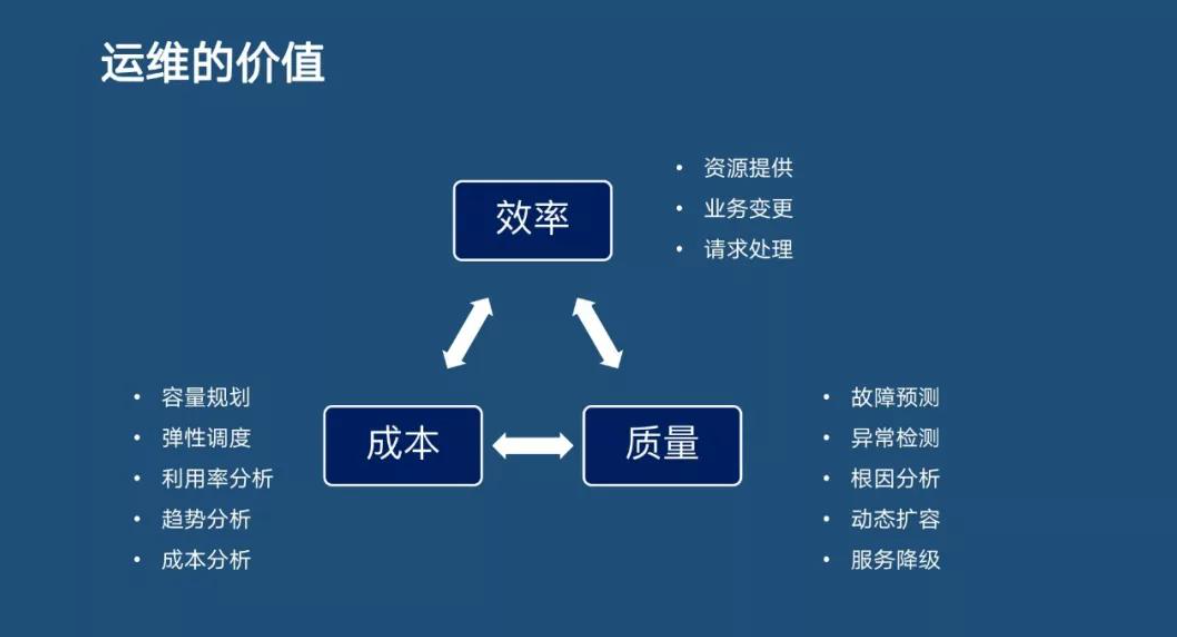 运维的价值

效率

• 资源提供
• 业务变更
• 请求处理

成本

• 容量规划
• 弹性调度
• 利用率分析
• 趋势分析
• 成本分析

质量

• 故障预测
• 异常检测
• 根因分析
• 动态扩容
• 服务降级